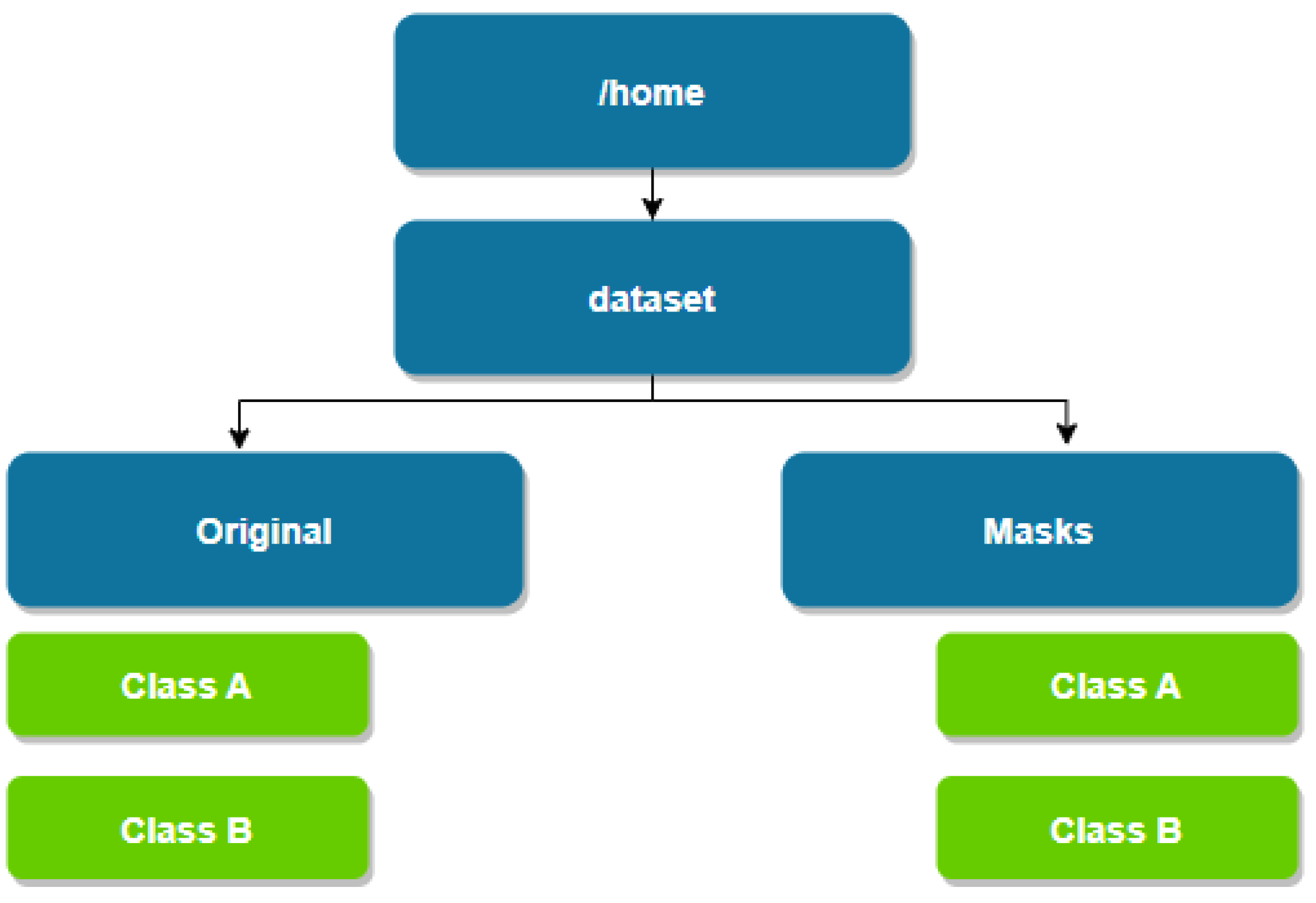 /home

dataset

Original

Class A

Class B

Masks

Class A

Class B